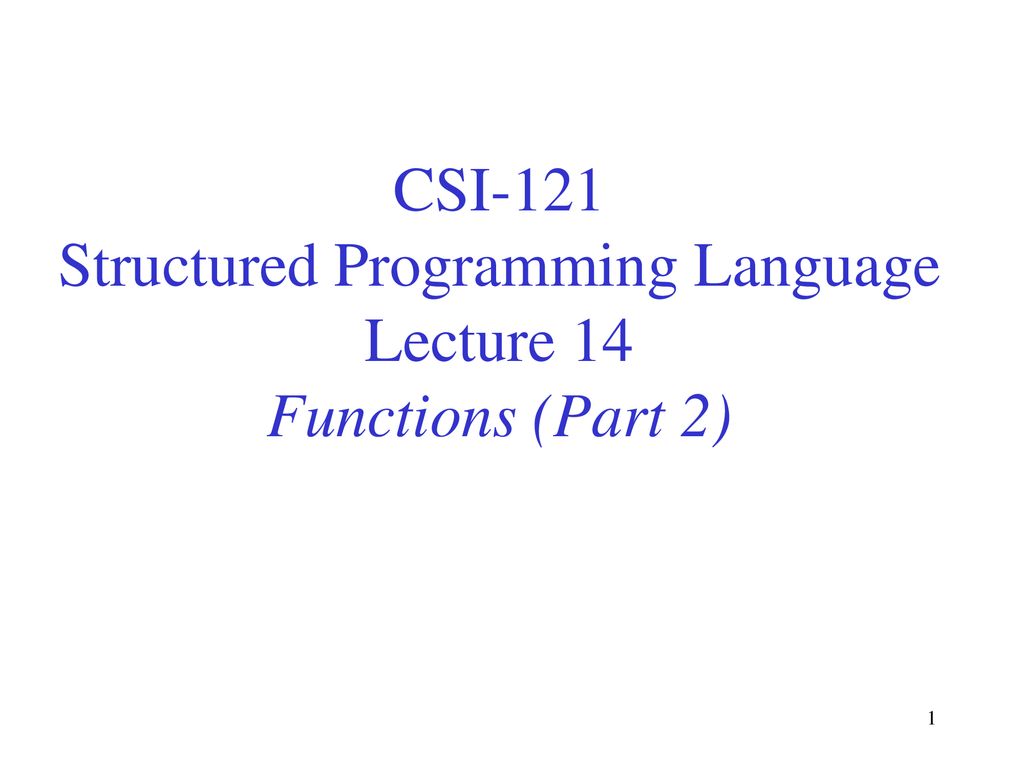 CSI-121
Structured Programming Language
Lecture 14
Functions (Part 2)

1